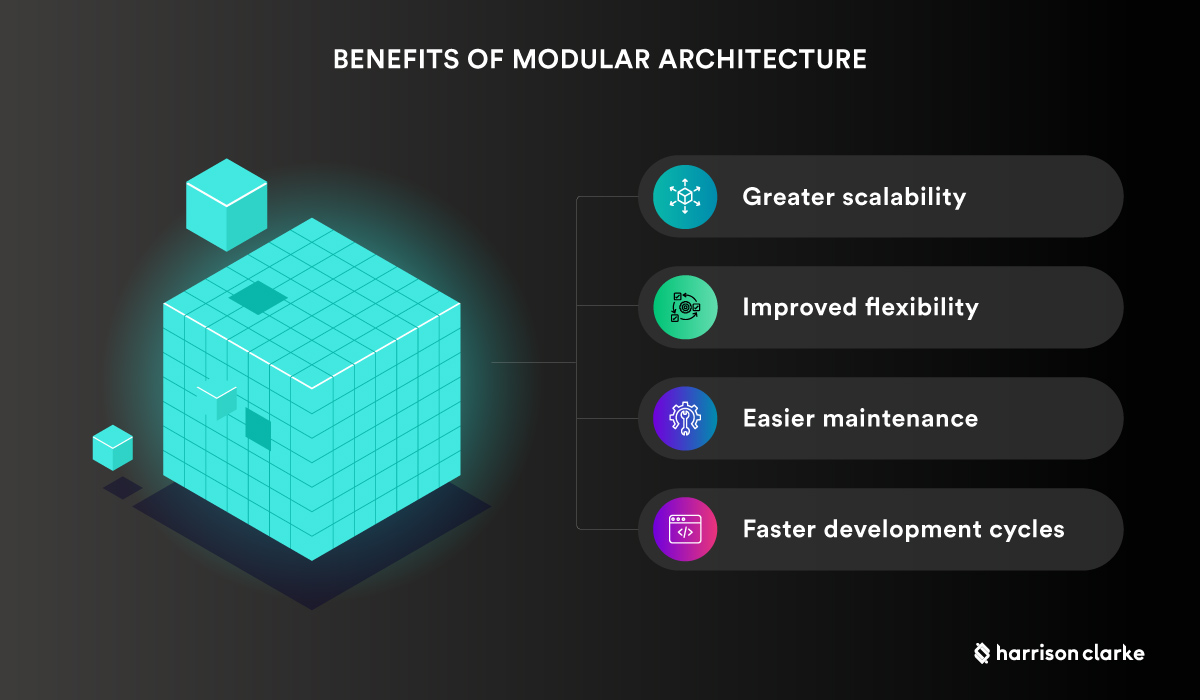 BENEFITS OF MODULAR ARCHITECTURE

Greater scalability

Improved flexibility

Easier maintenance

Faster development cycles

harrison clarke